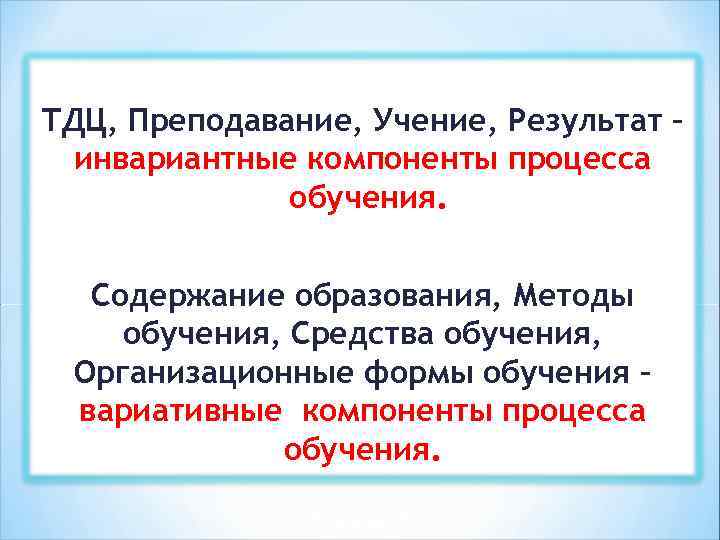 ТДЦ, Преподавание, Учение, Результат – инвариантные компоненты процесса обучения.

Содержание образования, Методы обучения, Средства обучения, Организационные формы обучения – вариативные компоненты процесса обучения.